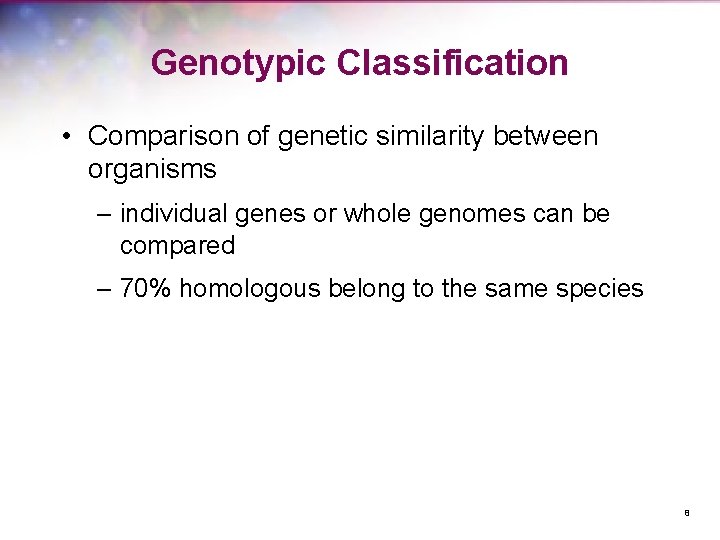 Genotypic Classification

• Comparison of genetic similarity between organisms

– individual genes or whole genomes can be compared

– 70% homologous belong to the same species

8